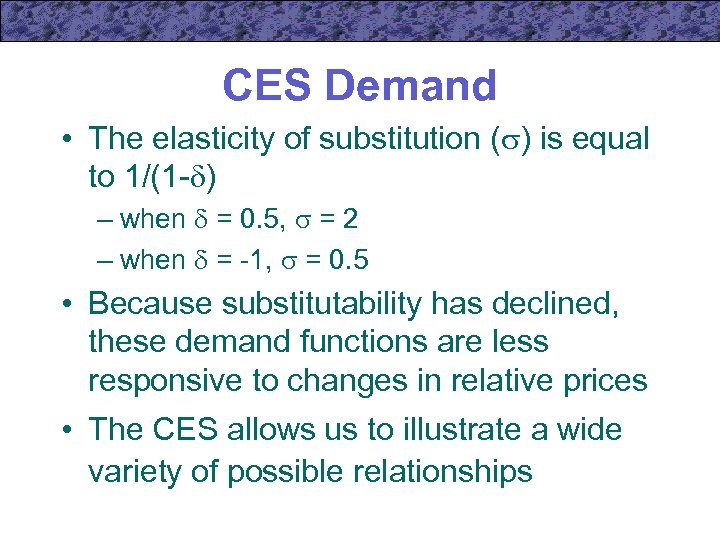 CES Demand

• The elasticity of substitution ($\sigma$) is equal to $1/(1-\delta)$

– when $\delta = 0.5$, $\sigma = 2$

– when $\delta = -1$, $\sigma = 0.5$

• Because substitutability has declined, these demand functions are less responsive to changes in relative prices

• The CES allows us to illustrate a wide variety of possible relationships